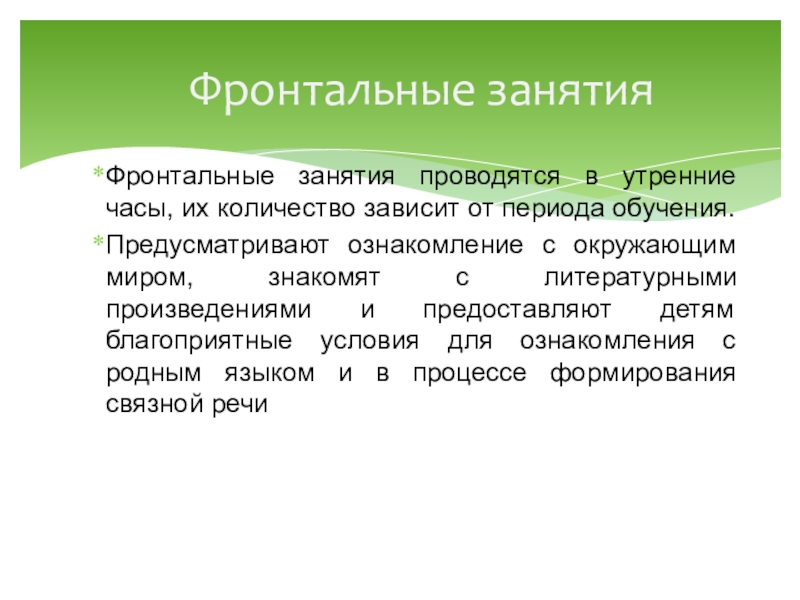 Фронтальные занятия

*Фронтальные занятия проводятся в утренние часы, их количество зависит от периода обучения.

*Предусматривают ознакомление с окружающим миром, знакомят с литературными произведениями и предоставляют детям благоприятные условия для ознакомления с родным языком и в процессе формирования связной речи